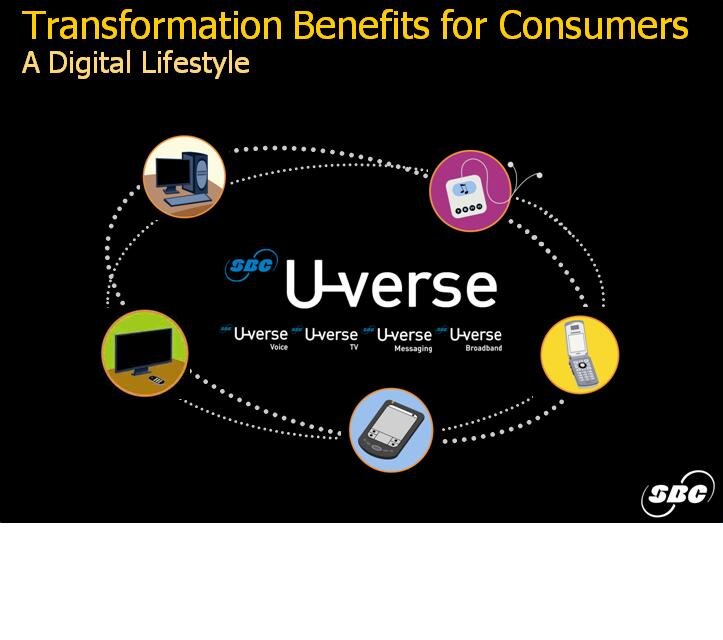 Transformation Benefits for Consumers
A Digital Lifestyle

SBC U-verse

U-verse Voice U-verse TV U-verse Messaging U-verse Broadband

SBC